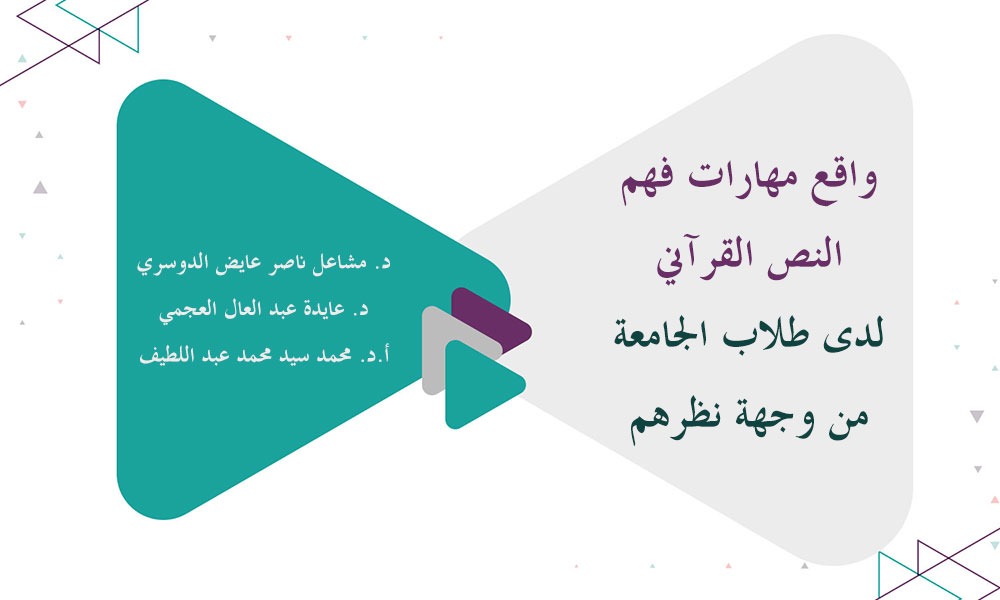 واقع مهارات فهم
النص القرآني
لدى طلاب الجامعة
من وجهة نظرهم

د. مشاعل ناصر عايض الدوسري
د. عايدة عبد العال العجمي
أ.د. محمد سيد محمد عبد اللطيف